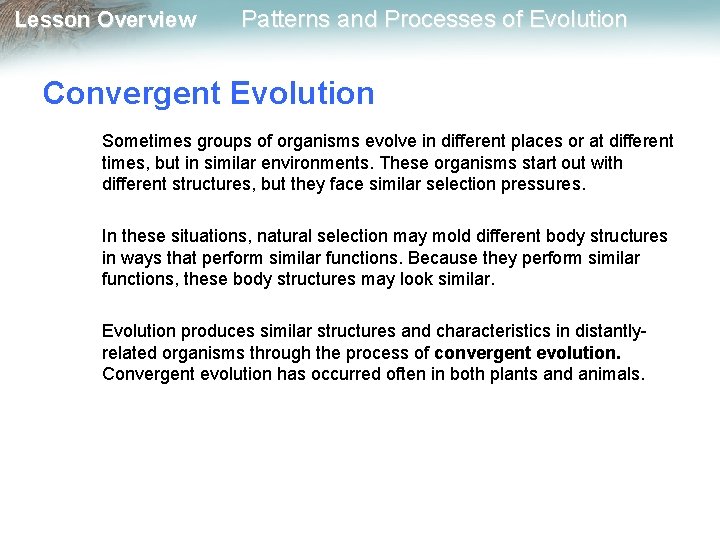 Lesson Overview Patterns and Processes of Evolution

Convergent Evolution

Sometimes groups of organisms evolve in different places or at different times, but in similar environments. These organisms start out with different structures, but they face similar selection pressures.

In these situations, natural selection may mold different body structures in ways that perform similar functions. Because they perform similar functions, these body structures may look similar.

Evolution produces similar structures and characteristics in distantly-related organisms through the process of convergent evolution. Convergent evolution has occurred often in both plants and animals.